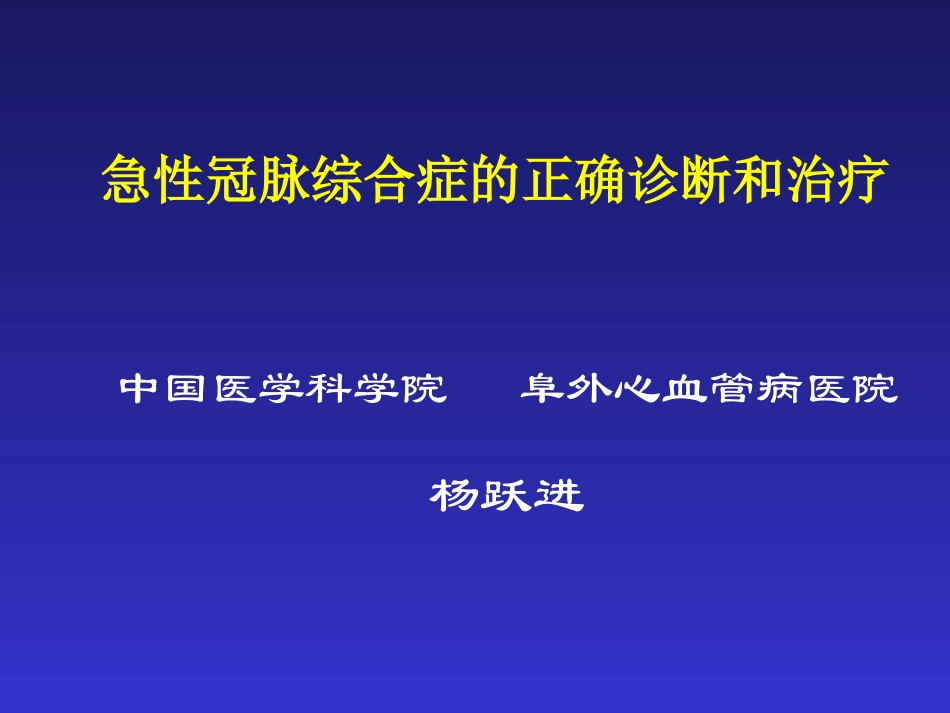 急性冠脉综合症的正确诊断和治疗

中国医学科学院　阜外心血管病医院

杨跃进